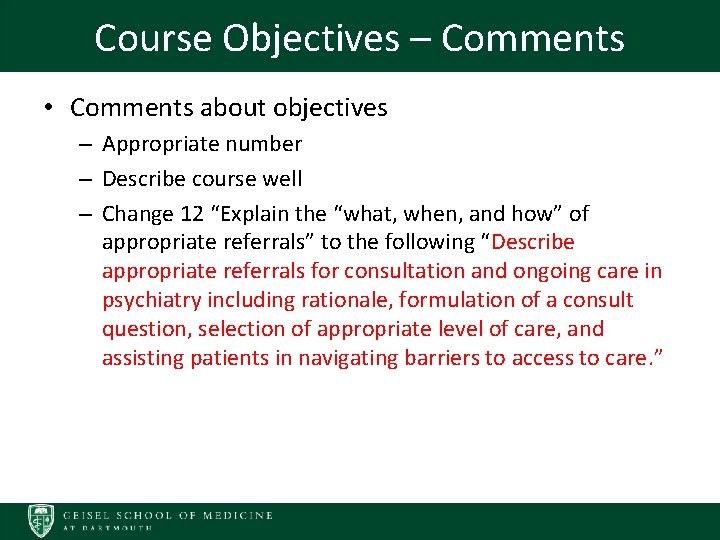 Course Objectives – Comments

• Comments about objectives
– Appropriate number
– Describe course well
– Change 12 "Explain the "what, when, and how" of appropriate referrals" to the following "Describe appropriate referrals for consultation and ongoing care in psychiatry including rationale, formulation of a consult question, selection of appropriate level of care, and assisting patients in navigating barriers to access to care."

GEISEL SCHOOL OF MEDICINE
AT DARTMOUTH